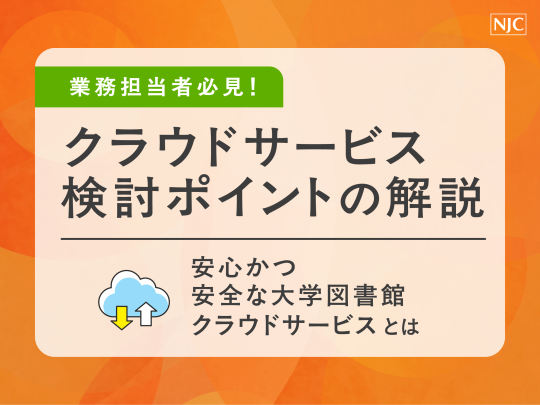 NJC

業務担当者必見!

クラウドサービス
検討ポイントの解説

安心かつ
安全な大学図書館
クラウドサービスとは